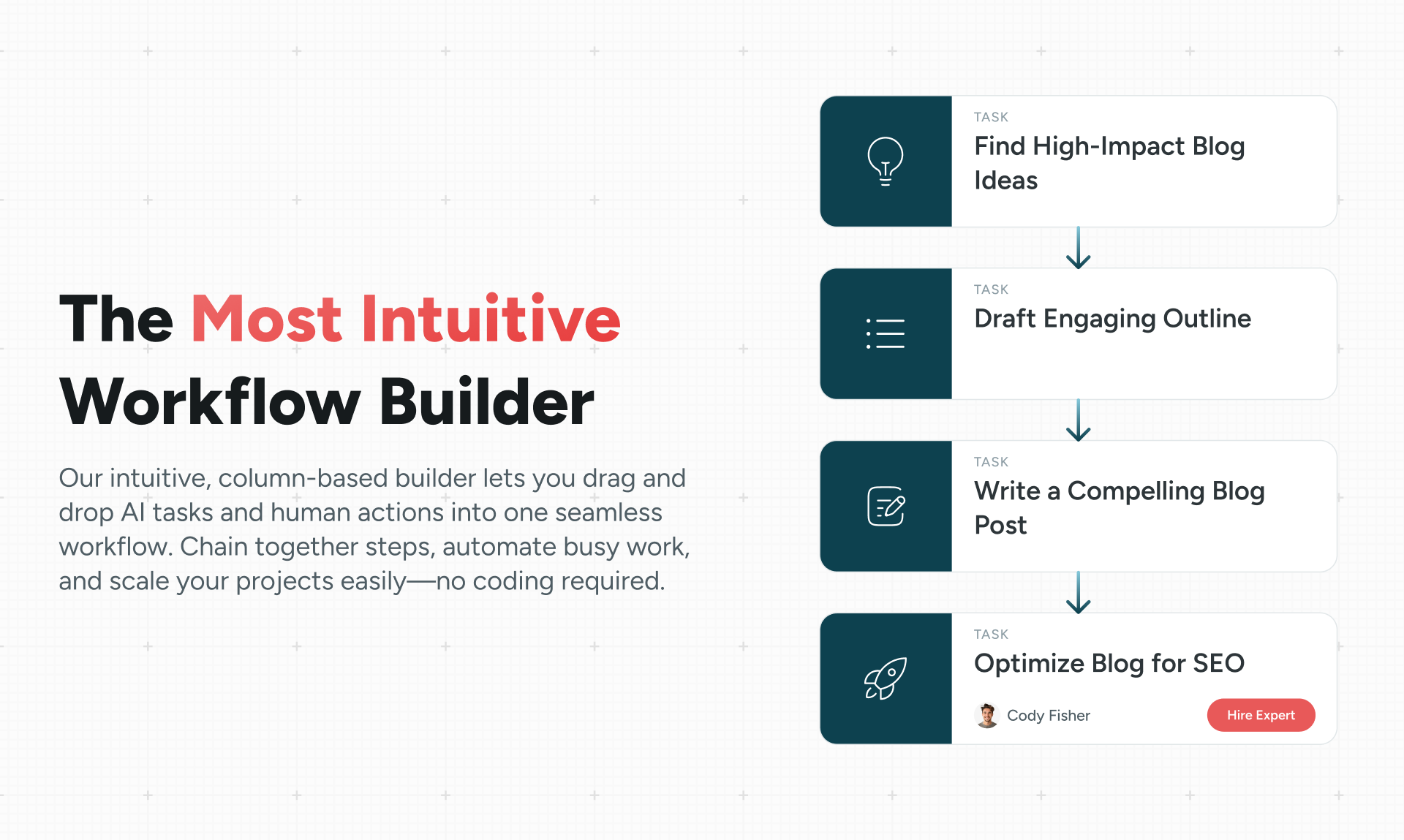 The Most Intuitive Workflow Builder

Our intuitive, column-based builder lets you drag and drop AI tasks and human actions into one seamless workflow. Chain together steps, automate busy work, and scale your projects easily—no coding required.

TASK
Find High-Impact Blog Ideas

TASK
Draft Engaging Outline

TASK
Write a Compelling Blog Post

TASK
Optimize Blog for SEO
Cody Fisher
Hire Expert